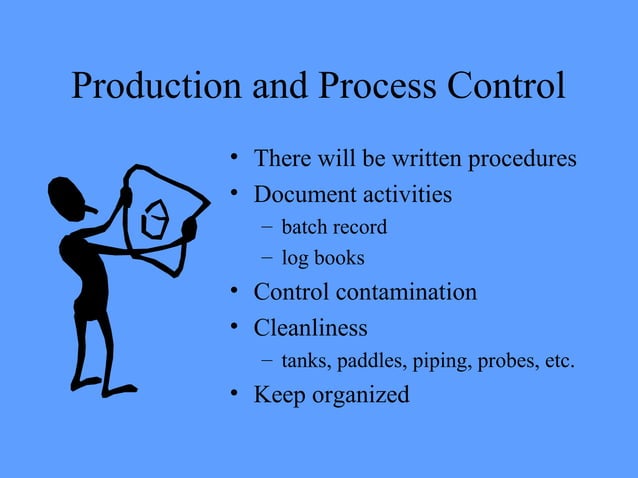 Production and Process Control

• There will be written procedures
• Document activities
  – batch record
  – log books
• Control contamination
• Cleanliness
  – tanks, paddles, piping, probes, etc.
• Keep organized